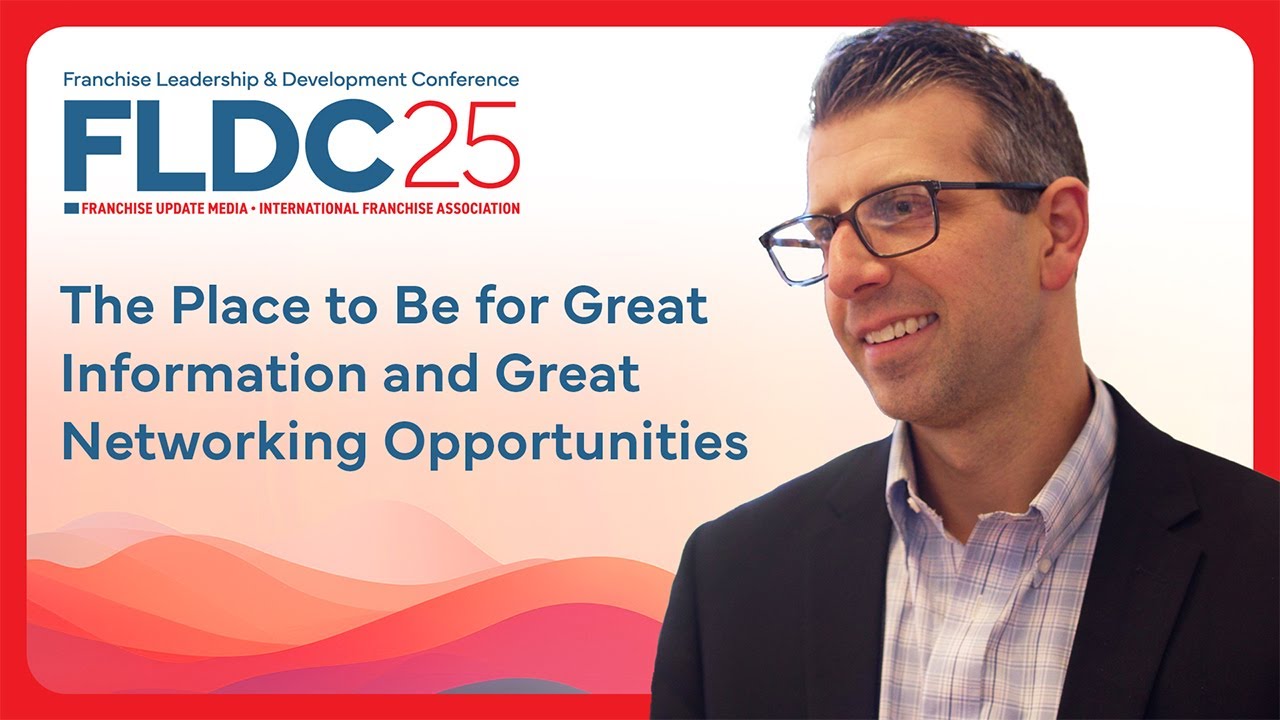 Franchise Leadership & Development Conference

FLDC25

FRANCHISE UPDATE MEDIA • INTERNATIONAL FRANCHISE ASSOCIATION

The Place to Be for Great Information and Great Networking Opportunities